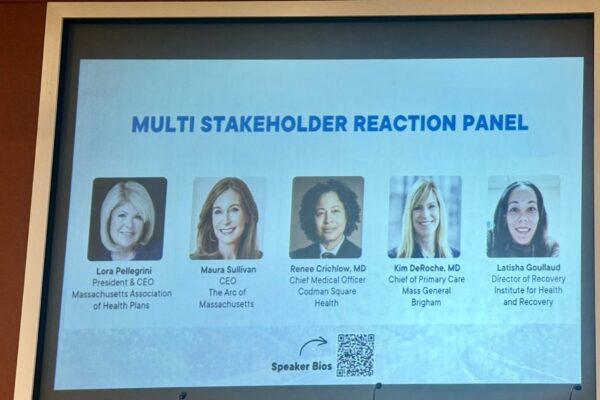 MULTI STAKEHOLDER REACTION PANEL

Lora Pellegrini
President & CEO
Massachusetts Association of Health Plans

Maura Sullivan
CEO
The Arc of Massachusetts

Renee Crichlow, MD
Chief Medical Officer
Codman Square Health

Kim DeRoche, MD
Chief of Primary Care
Mass General Brigham

Latisha Goullaud
Director of Recovery
Institute for Health and Recovery

Speaker Bios